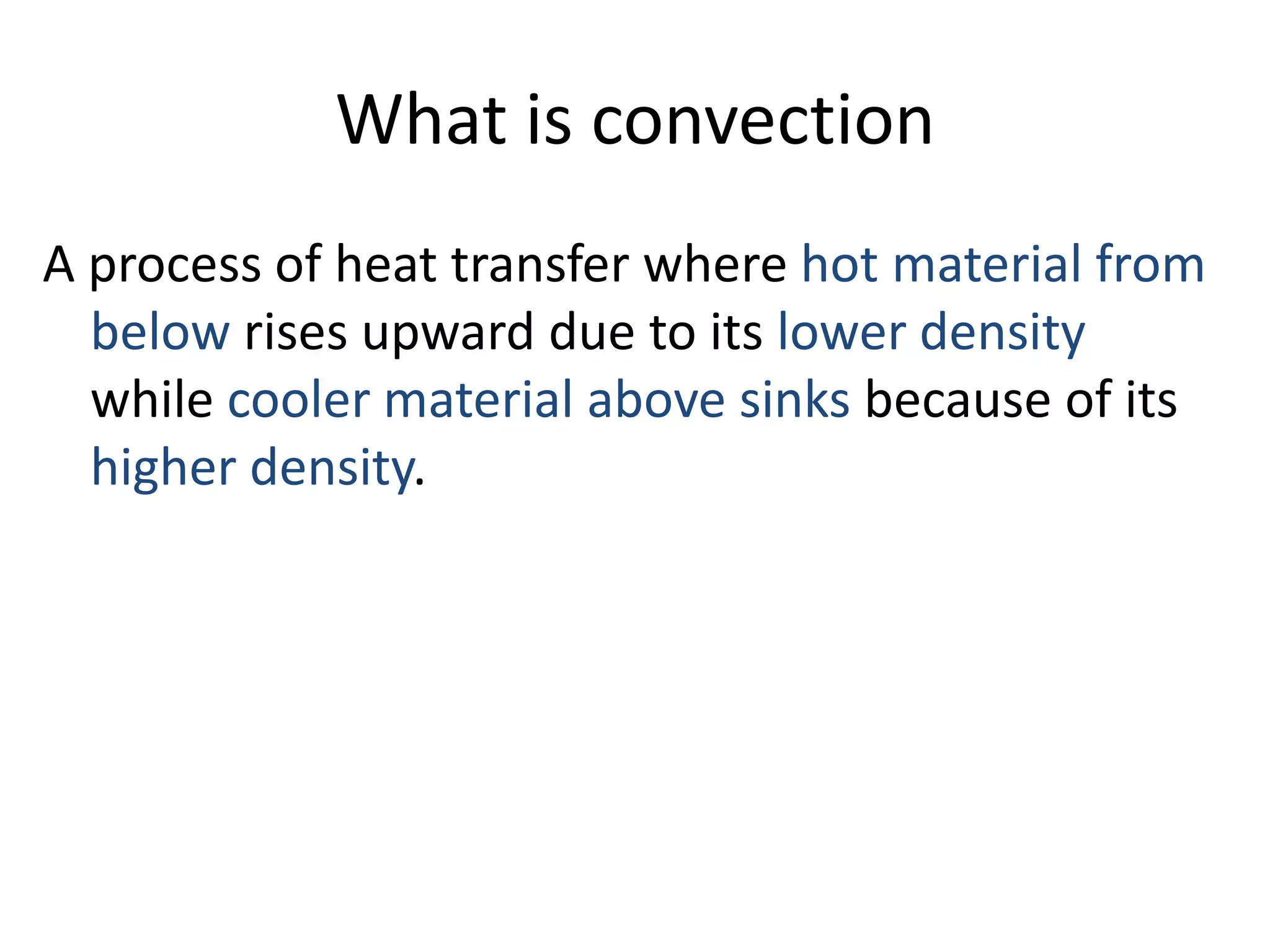 What is convection

A process of heat transfer where hot material from below rises upward due to its lower density while cooler material above sinks because of its higher density.